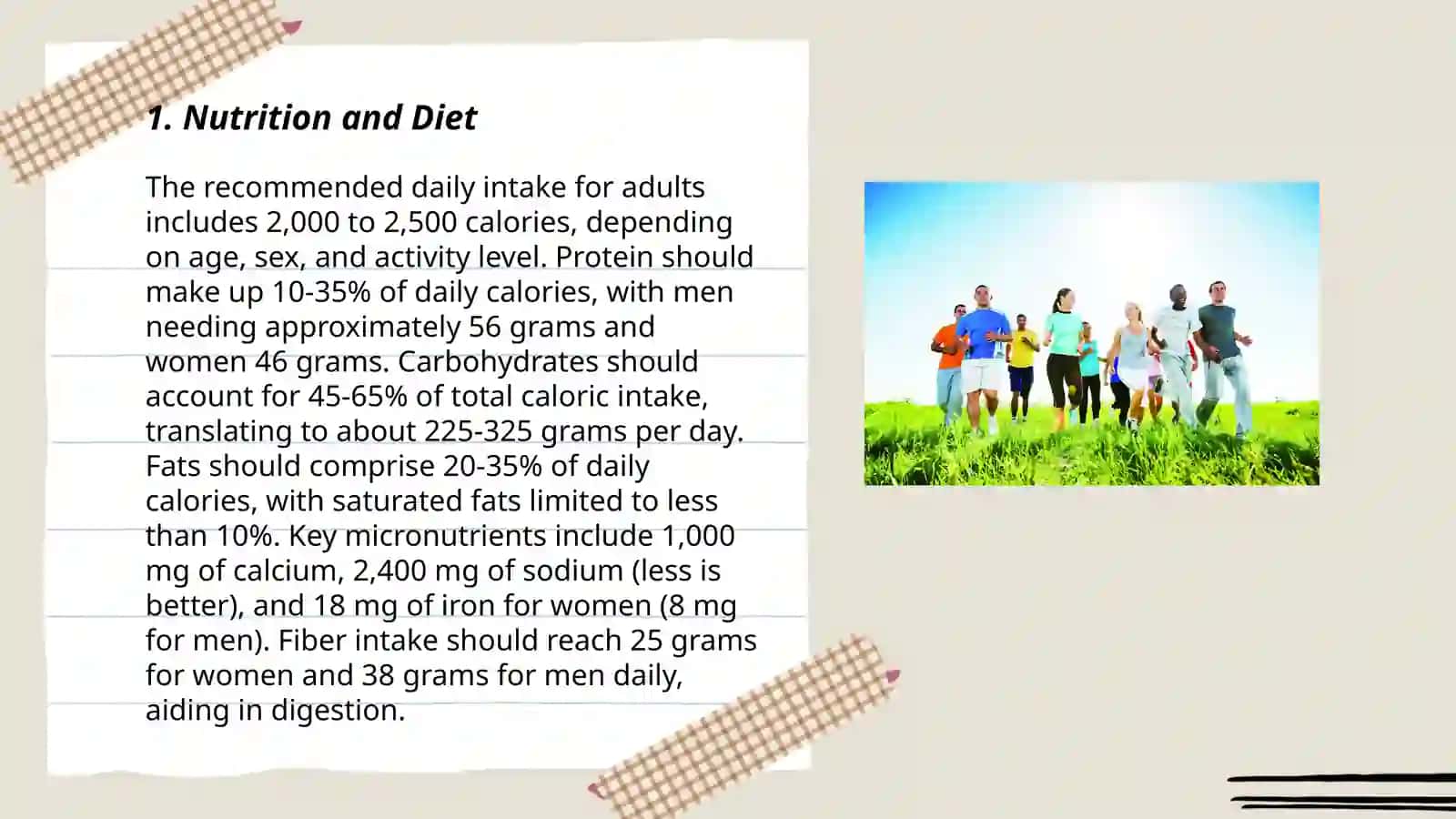 1. Nutrition and Diet

The recommended daily intake for adults includes 2,000 to 2,500 calories, depending on age, sex, and activity level. Protein should make up 10-35% of daily calories, with men needing approximately 56 grams and women 46 grams. Carbohydrates should account for 45-65% of total caloric intake, translating to about 225-325 grams per day. Fats should comprise 20-35% of daily calories, with saturated fats limited to less than 10%. Key micronutrients include 1,000 mg of calcium, 2,400 mg of sodium (less is better), and 18 mg of iron for women (8 mg for men). Fiber intake should reach 25 grams for women and 38 grams for men daily, aiding in digestion.